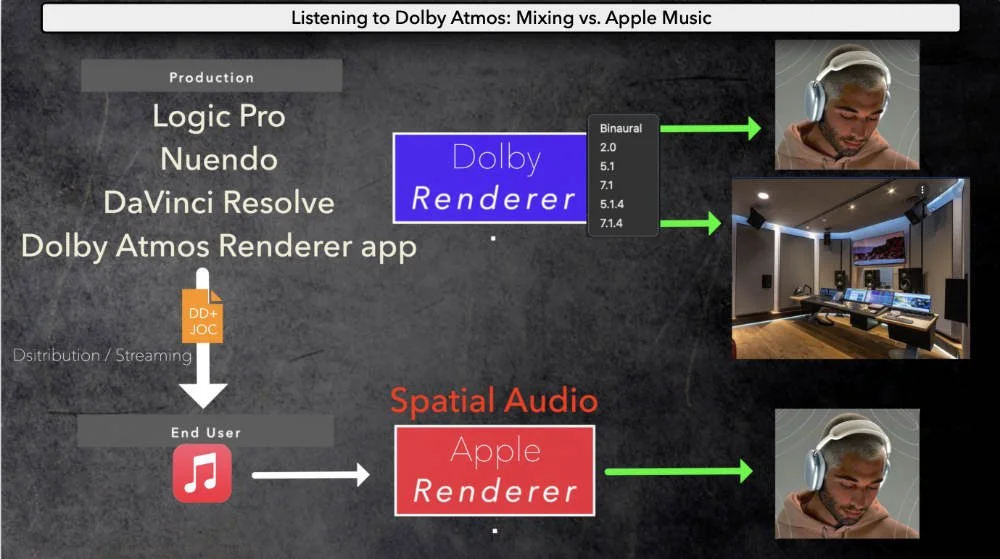 Listening to Dolby Atmos: Mixing vs. Apple Music

Production
Logic Pro
Nuendo
DaVinci Resolve
Dolby Atmos Renderer app

DD+
JOC

Dsitribution / Streaming

End User

Dolby
Renderer

Binaural
2.0
5.1
7.1
5.1.4
7.1.4

Spatial Audio

Apple
Renderer